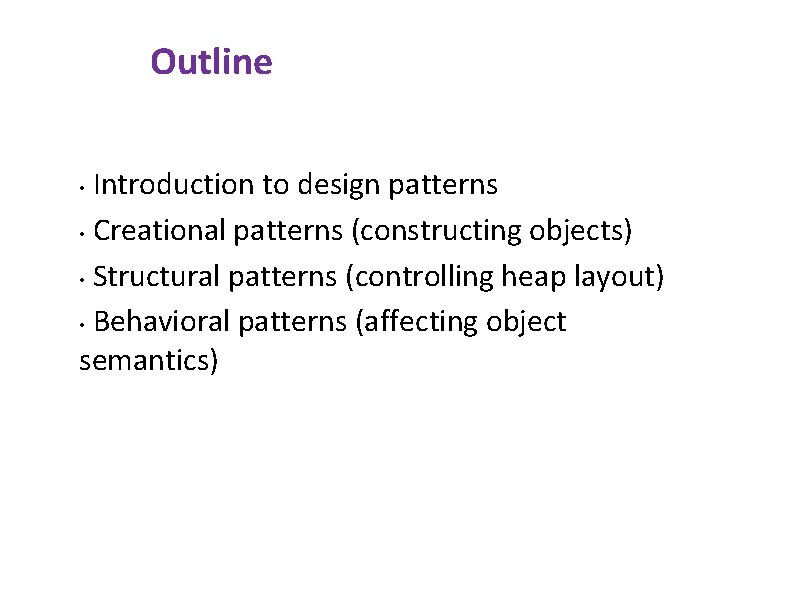 Outline

• Introduction to design patterns
• Creational patterns (constructing objects)
• Structural patterns (controlling heap layout)
• Behavioral patterns (affecting object semantics)